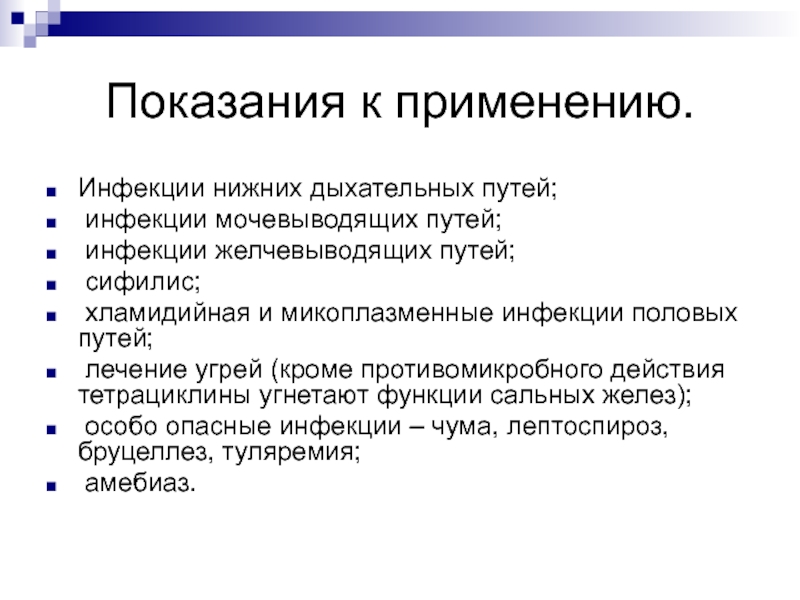 Показания к применению.

- Инфекции нижних дыхательных путей;
- инфекции мочевыводящих путей;
- инфекции желчевыводящих путей;
- сифилис;
- хламидийная и микоплазменные инфекции половых путей;
- лечение угрей (кроме противомикробного действия тетрациклины угнетают функции сальных желез);
- особо опасные инфекции – чума, лептоспироз, бруцеллез, туляремия;
- амебиаз.